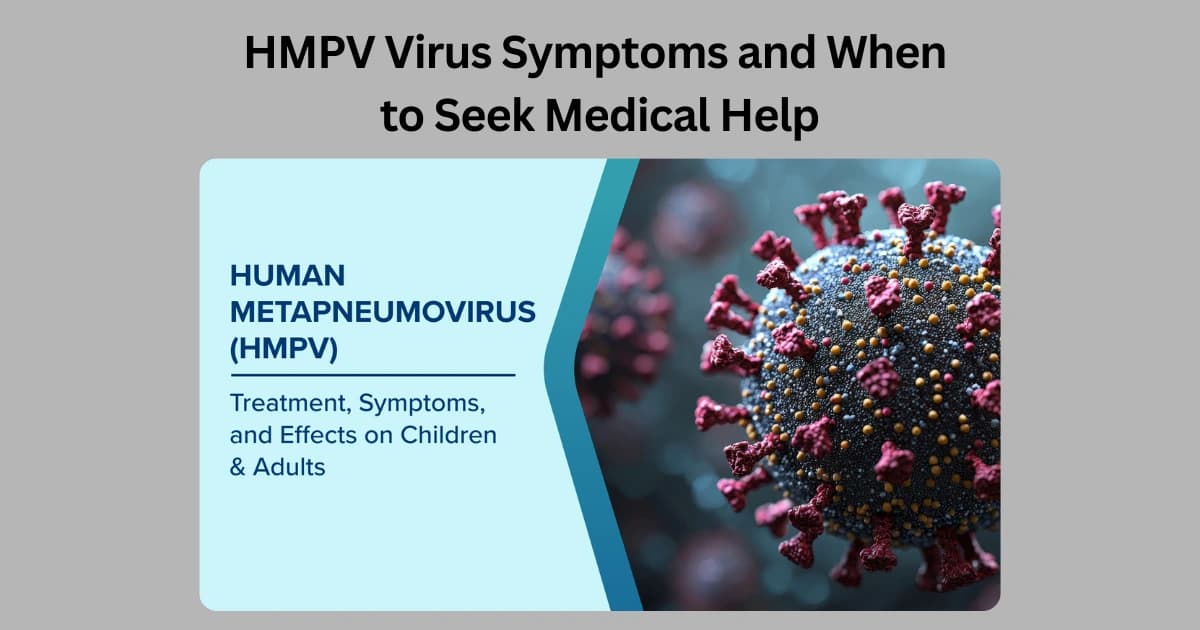 HMPV Virus Symptoms and When to Seek Medical Help

HUMAN METAPNEUMOVIRUS (HMPV)

Treatment, Symptoms, and Effects on Children & Adults